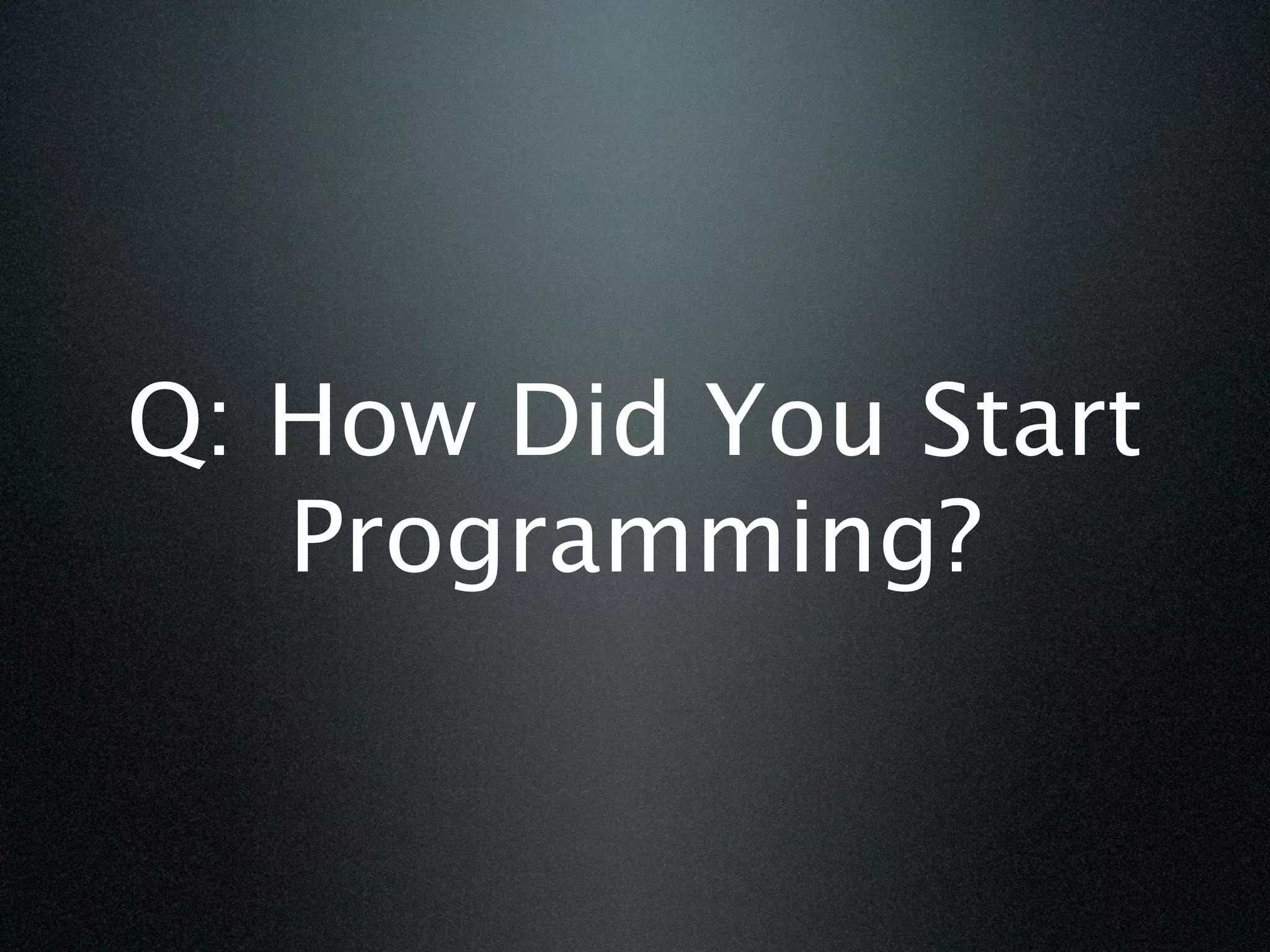 Q: How Did You Start Programming?